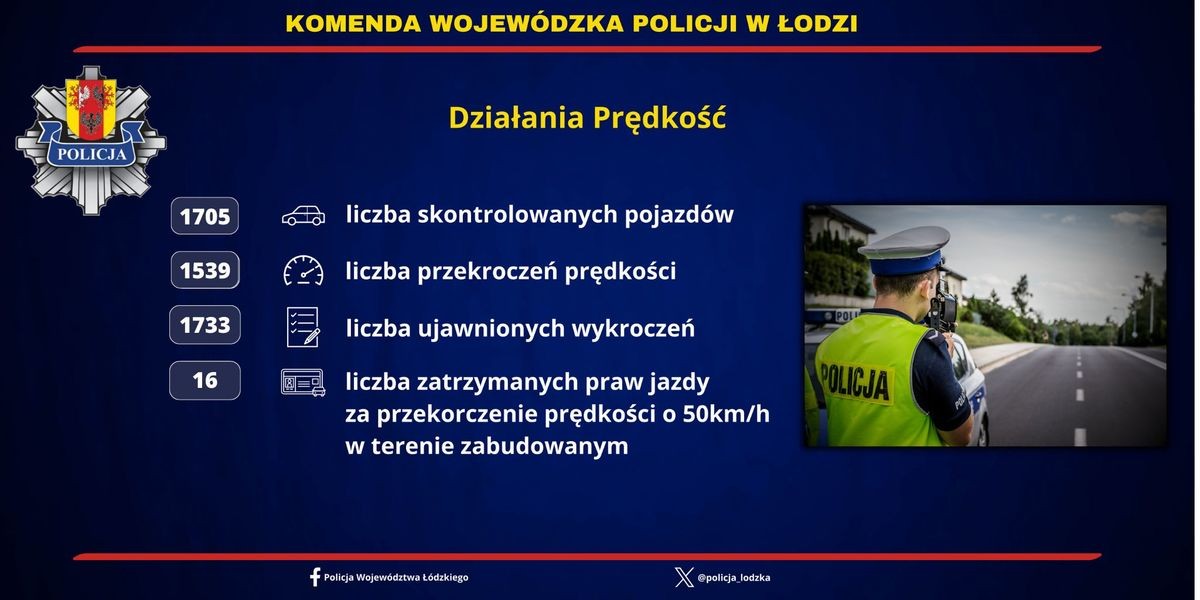 KOMENDA WOJEWÓDZKA POLICJI W ŁODZI

POLICJA

Działania Prędkość

1705 liczba skontrolowanych pojazdów

1539 liczba przekroczeń prędkości

1733 liczba ujawnionych wykroczeń

16 liczba zatrzymanych praw jazdy za przekorczenie prędkości o 50km/h w terenie zabudowanym

POLICJA

Policja Województwa Łódzkiego

@policja_lodzka